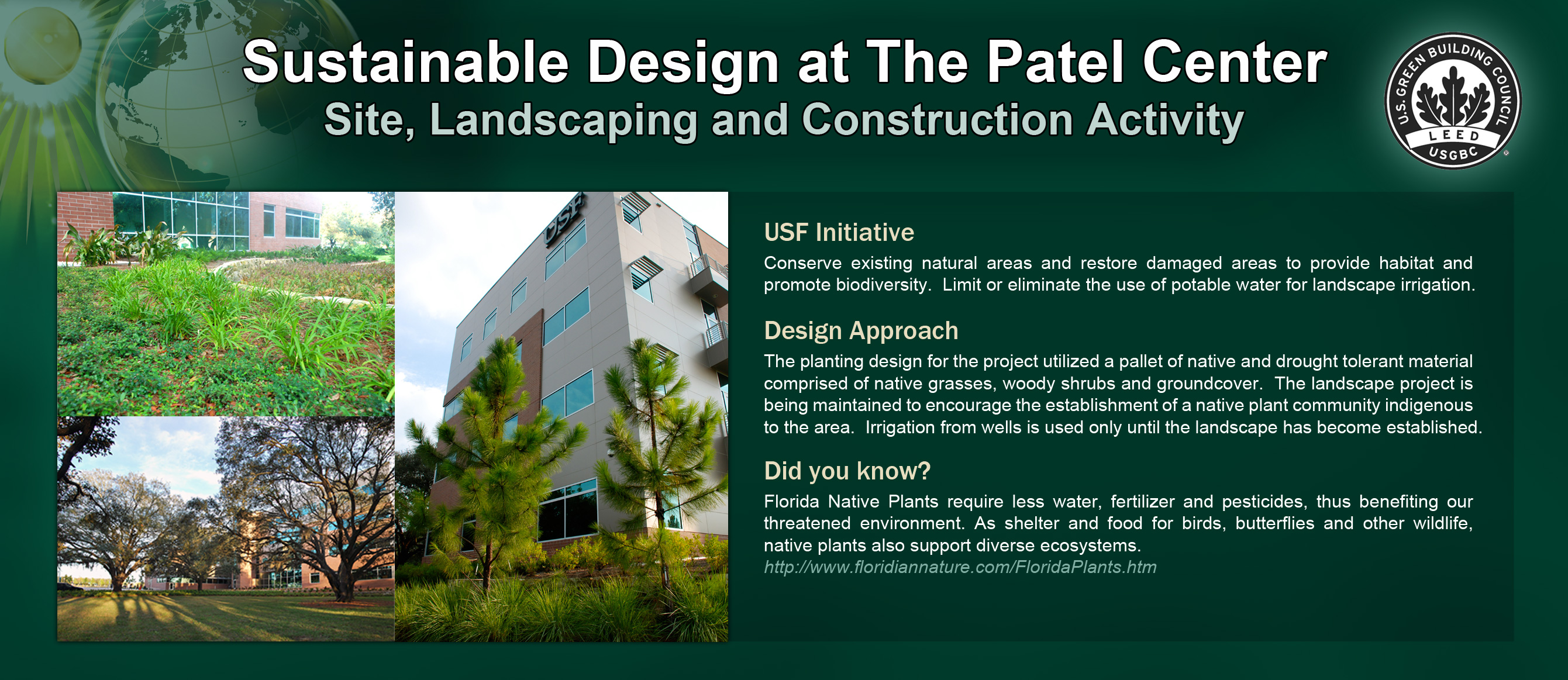 Sustainable Design at The Patel Center
Site, Landscaping and Construction Activity

U.S. GREEN BUILDING COUNCIL
LEED
USGBC

USF

USF Initiative
Conserve existing natural areas and restore damaged areas to provide habitat and promote biodiversity. Limit or eliminate the use of potable water for landscape irrigation.

Design Approach
The planting design for the project utilized a pallet of native and drought tolerant material comprised of native grasses, woody shrubs and groundcover. The landscape project is being maintained to encourage the establishment of a native plant community indigenous to the area. Irrigation from wells is used only until the landscape has become established.

Did you know?
Florida Native Plants require less water, fertilizer and pesticides, thus benefiting our threatened environment. As shelter and food for birds, butterflies and other wildlife, native plants also support diverse ecosystems.
http://www.floridiannature.com/FloridaPlants.htm